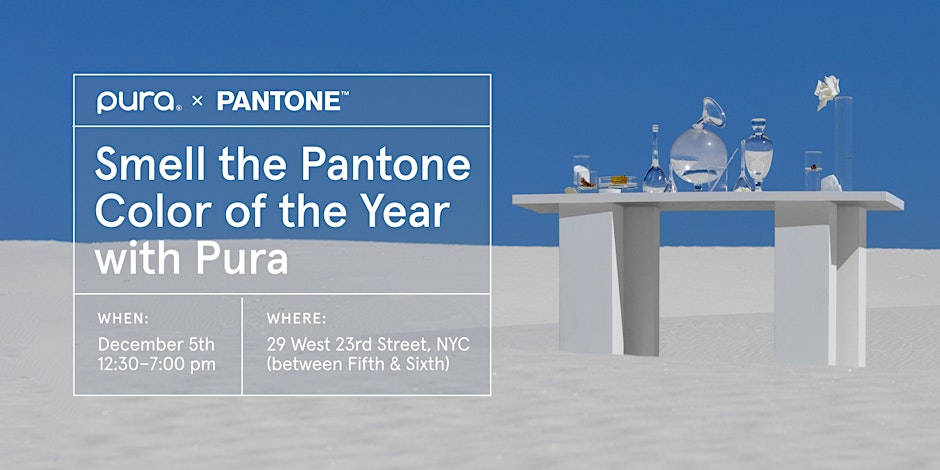 pura® × PANTONE™

Smell the Pantone Color of the Year with Pura

WHEN:
December 5th
12:30–7:00 pm

WHERE:
29 West 23rd Street, NYC
(between Fifth & Sixth)